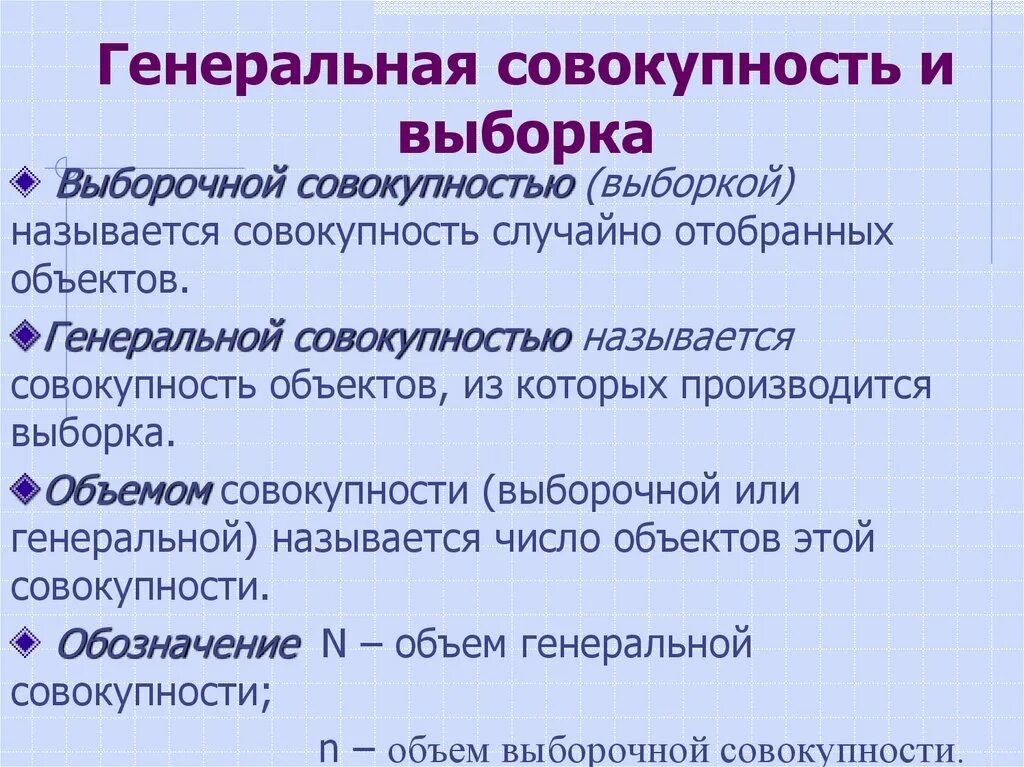 Генеральная совокупность и выборка

Выборочной совокупностью (выборкой) называется совокупность случайно отобранных объектов.

Генеральной совокупностью называется совокупность объектов, из которых производится выборка.

Объемом совокупности (выборочной или генеральной) называется число объектов этой совокупности.

Обозначение N – объем генеральной совокупности;

n – объем выборочной совокупности.